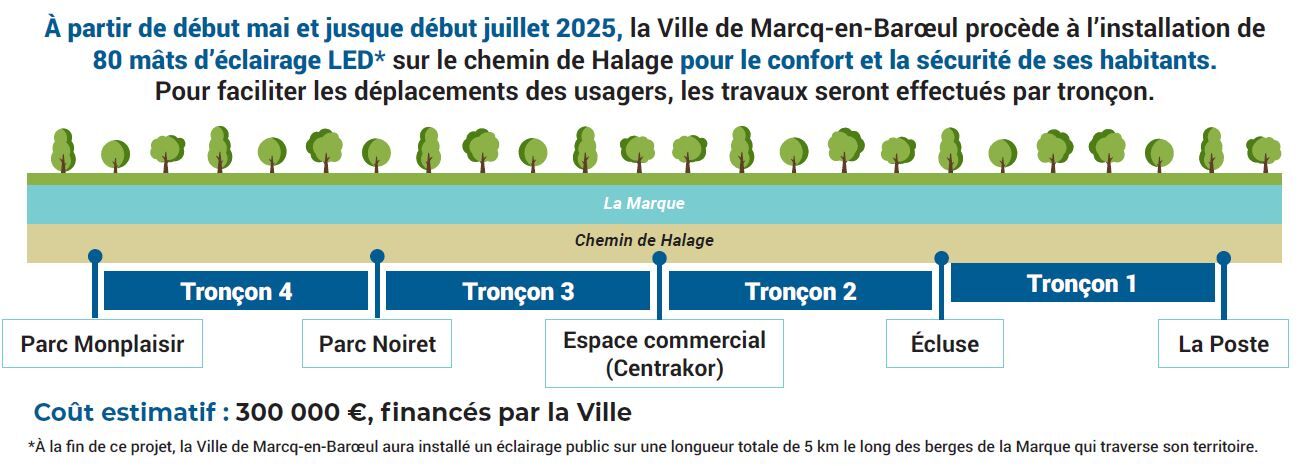 À partir de début mai et jusque début juillet 2025, la Ville de Marcq-en-Barœul procède à l'installation de 80 mâts d'éclairage LED* sur le chemin de Halage pour le confort et la sécurité de ses habitants.
Pour faciliter les déplacements des usagers, les travaux seront effectués par tronçon.

La Marque

Chemin de Halage

Tronçon 4

Tronçon 3

Tronçon 2

Tronçon 1

Parc Monplaisir

Parc Noiret

Espace commercial (Centrakor)

Écluse

La Poste

Coût estimatif : 300 000 €, financés par la Ville

*À la fin de ce projet, la Ville de Marcq-en-Barœul aura installé un éclairage public sur une longueur totale de 5 km le long des berges de la Marque qui traverse son territoire.